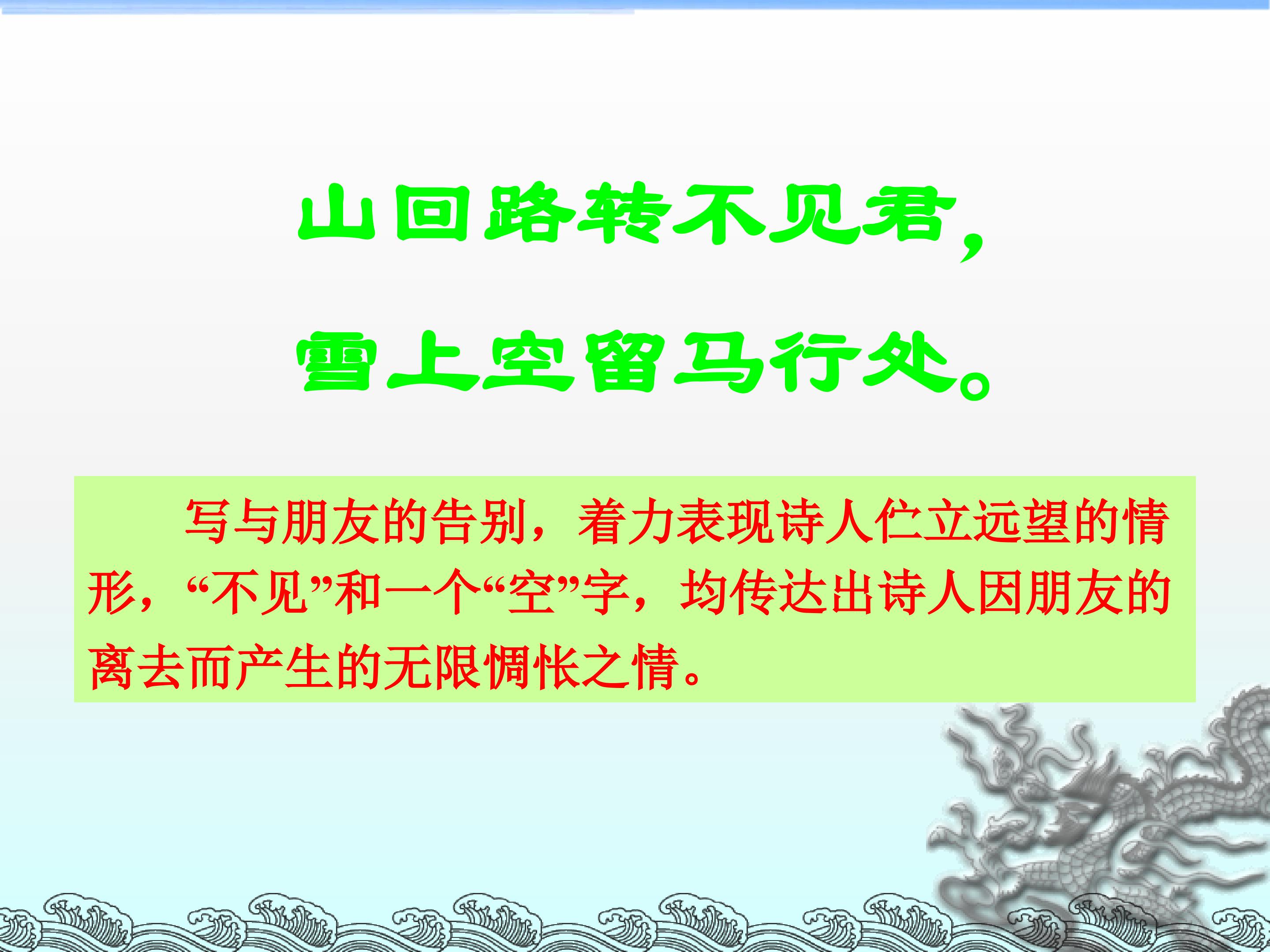 山回路转不见君，

雪上空留马行处。

写与朋友的告别，着力表现诗人伫立远望的情形，“不见”和一个“空”字，均传达出诗人因朋友的离去而产生的无限惆怅之情。